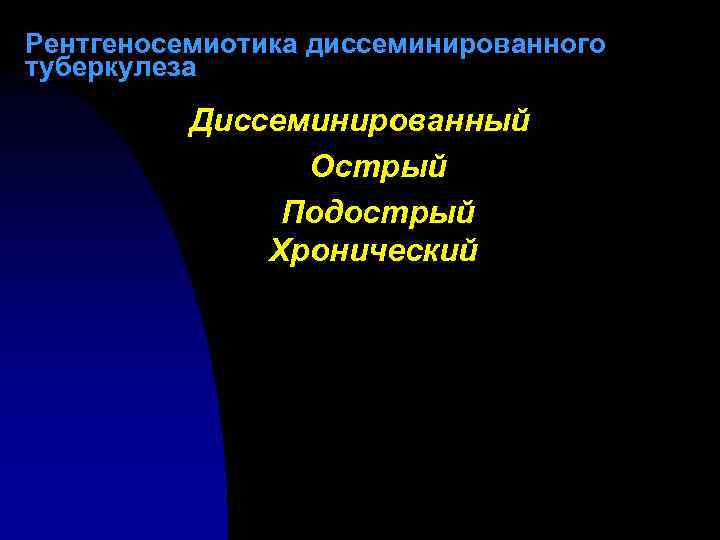 Рентгеносемиотика диссеминированного туберкулеза

Диссеминированный

Острый

Подострый

Хронический